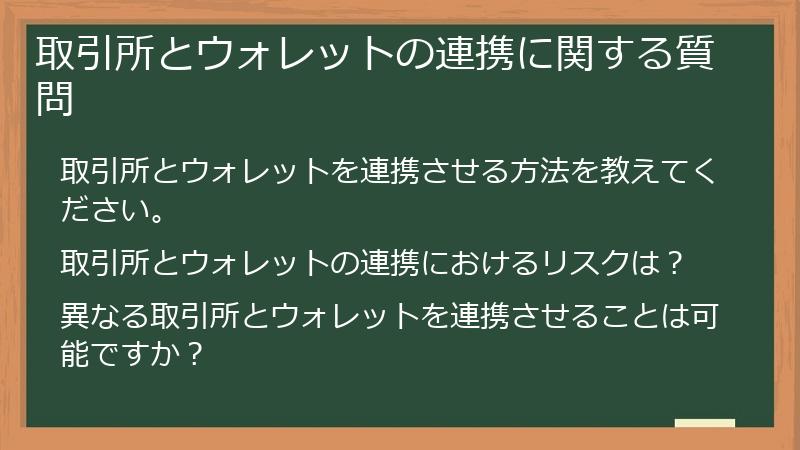 取引所とウォレットの連携に関する質問

取引所とウォレットを連携させる方法を教えてください。

取引所とウォレットの連携におけるリスクは？

異なる取引所とウォレットを連携させることは可能ですか？